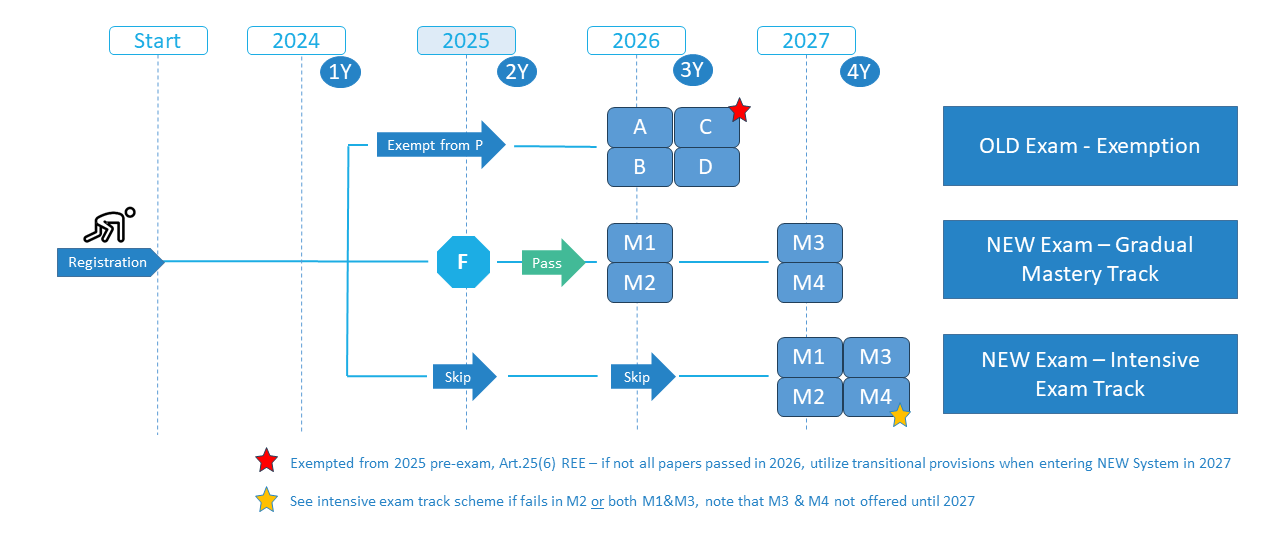 Start 2024 2025 2026 2027

1Y 2Y 3Y 4Y

Exempt from P

A C
B D

OLD Exam - Exemption

Registration

F

Pass

M1 M2

M3 M4

NEW Exam – Gradual Mastery Track

Skip

Skip

M1 M3
M2 M4

NEW Exam – Intensive Exam Track

Exempted from 2025 pre-exam, Art.25(6) REE – if not all papers passed in 2026, utilize transitional provisions when entering NEW System in 2027

See intensive exam track scheme if fails in M2 or both M1&M3, note that M3 & M4 not offered until 2027